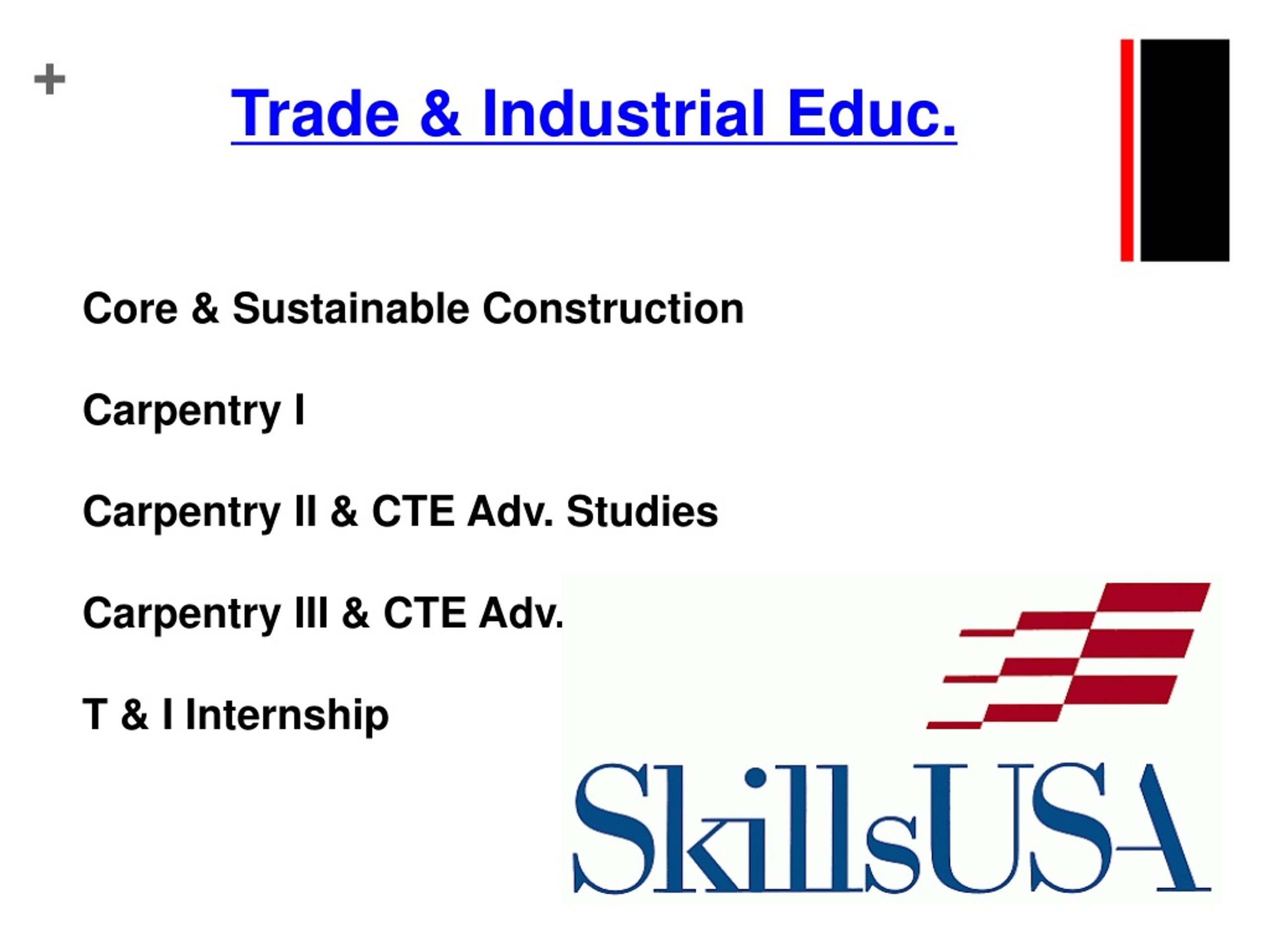 +

Trade & Industrial Educ.

Core & Sustainable Construction

Carpentry I

Carpentry II & CTE Adv. Studies

Carpentry III & CTE Adv.

T & I Internship

SkillsUSA